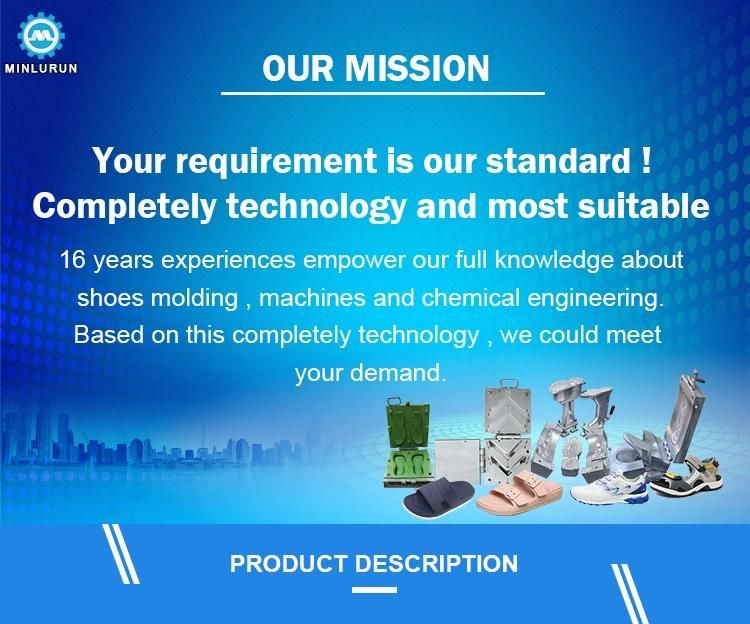 MINLURUN

OUR MISSION

Your requirement is our standard !
Completely technology and most suitable

16 years experiences empower our full knowledge about shoes molding , machines and chemical engineering. Based on this completely technology , we could meet your demand.

PRODUCT DESCRIPTION